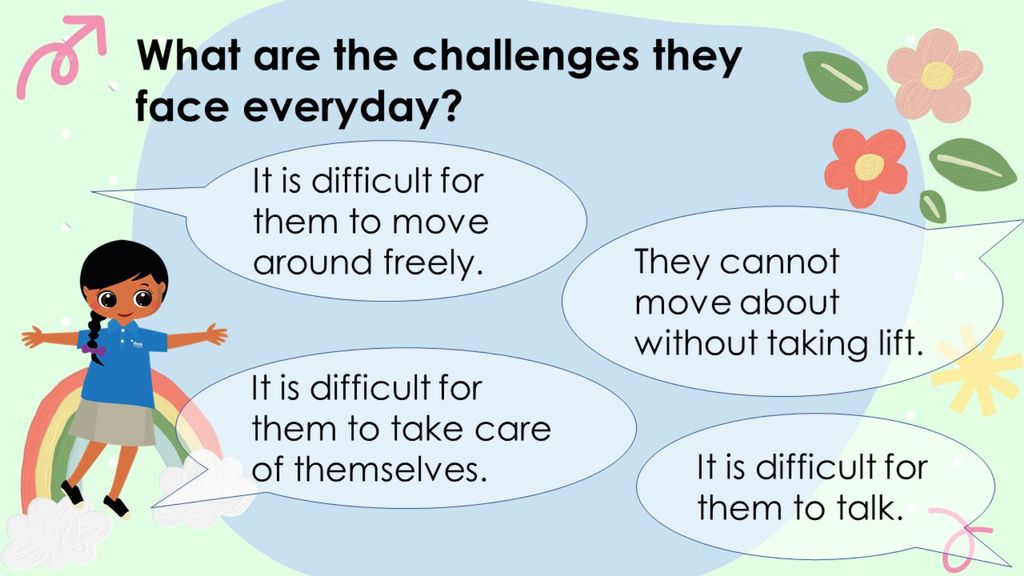 What are the challenges they face everyday?

It is difficult for them to move around freely.

They cannot move about without taking lift.

It is difficult for them to take care of themselves.

It is difficult for them to talk.